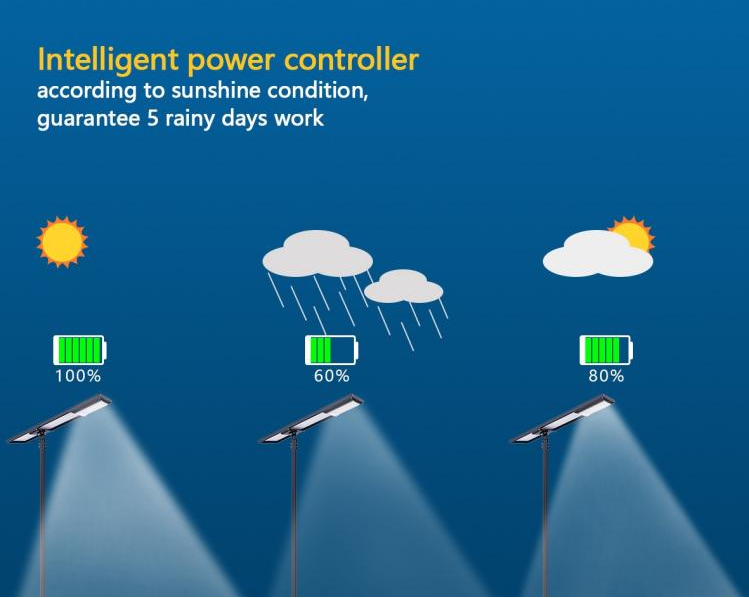 Intelligent power controller
according to sunshine condition,
guarantee 5 rainy days work

100%

60%

80%